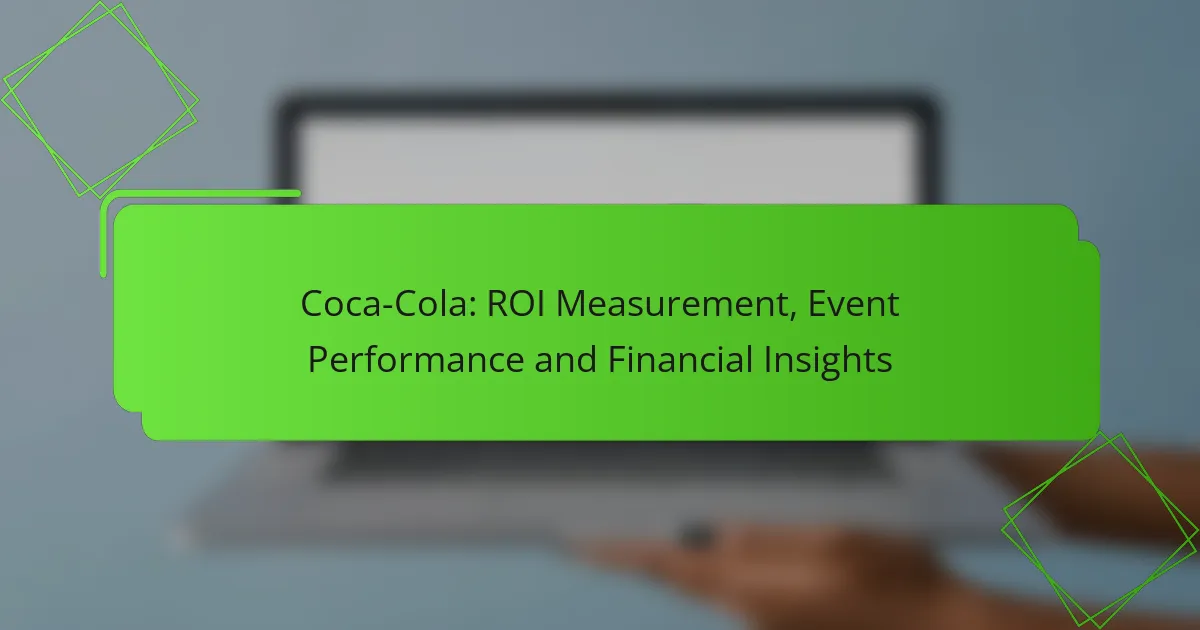 Coca-Cola: ROI Measurement, Event Performance and Financial Insights